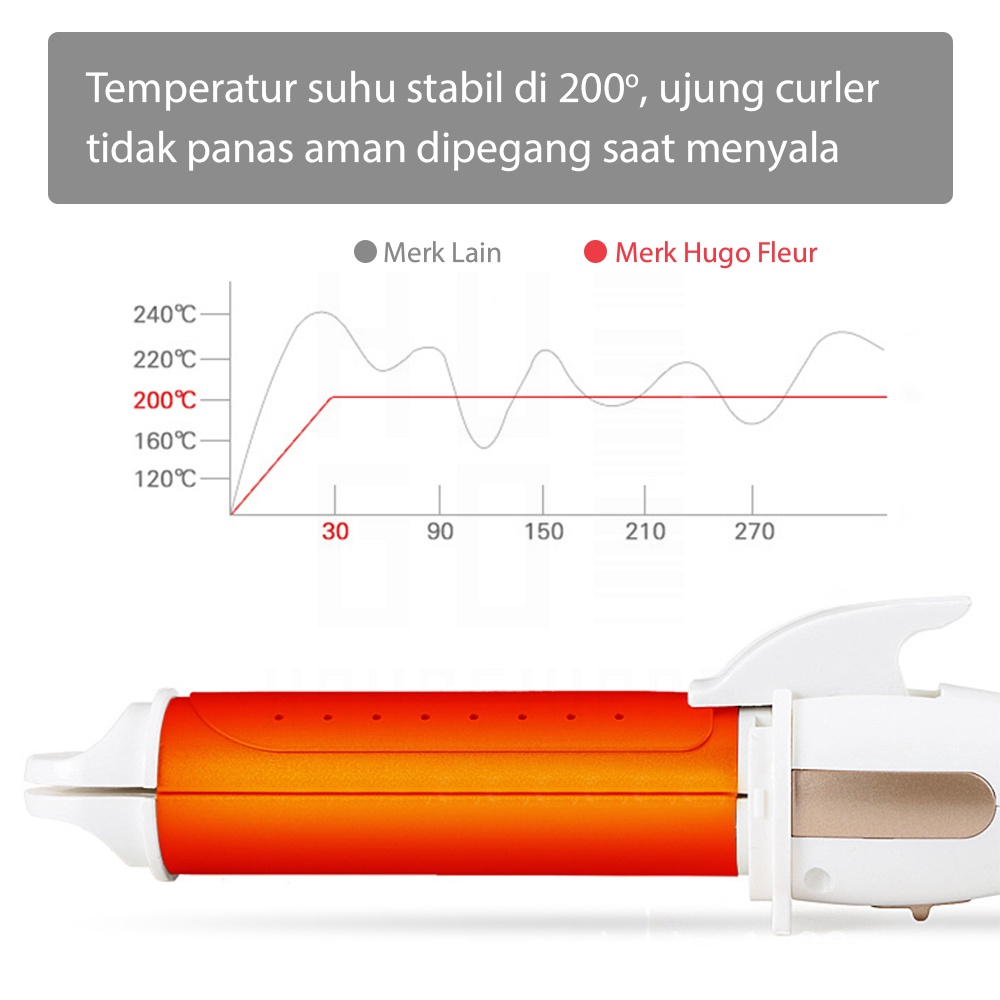 Temperatur suhu stabil di 200º, ujung curler tidak panas aman dipegang saat menyala

Merk Lain
Merk Hugo Fleur

240℃
220℃
200℃
160℃
120℃

30
90
150
210
270